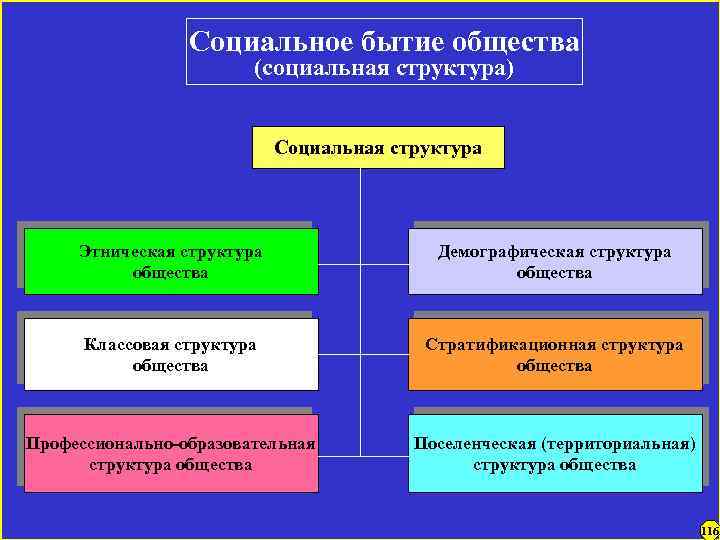 Социальное бытие общества
(социальная структура)

Социальная структура

Этническая структура общества

Демографическая структура общества

Классовая структура общества

Стратификационная структура общества

Профессионально-образовательная структура общества

Поселенческая (территориальная) структура общества

116